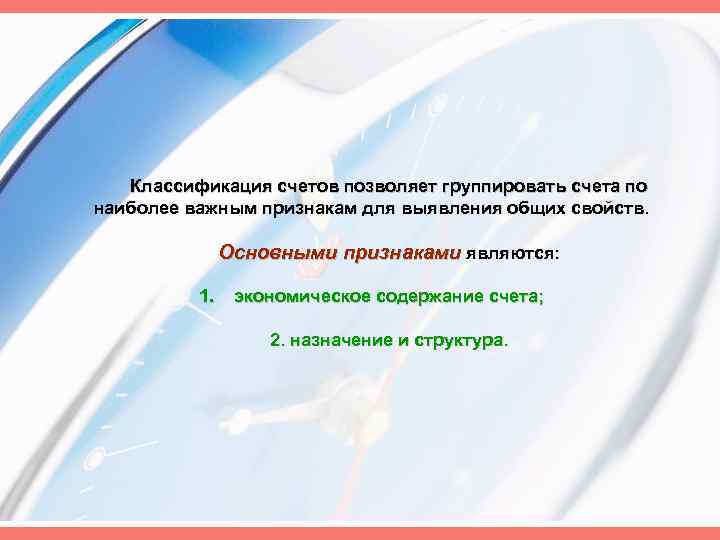 Классификация счетов позволяет группировать счета по наиболее важным признакам для выявления общих свойств.

Основными признаками являются:

1. экономическое содержание счета;

2. назначение и структура.